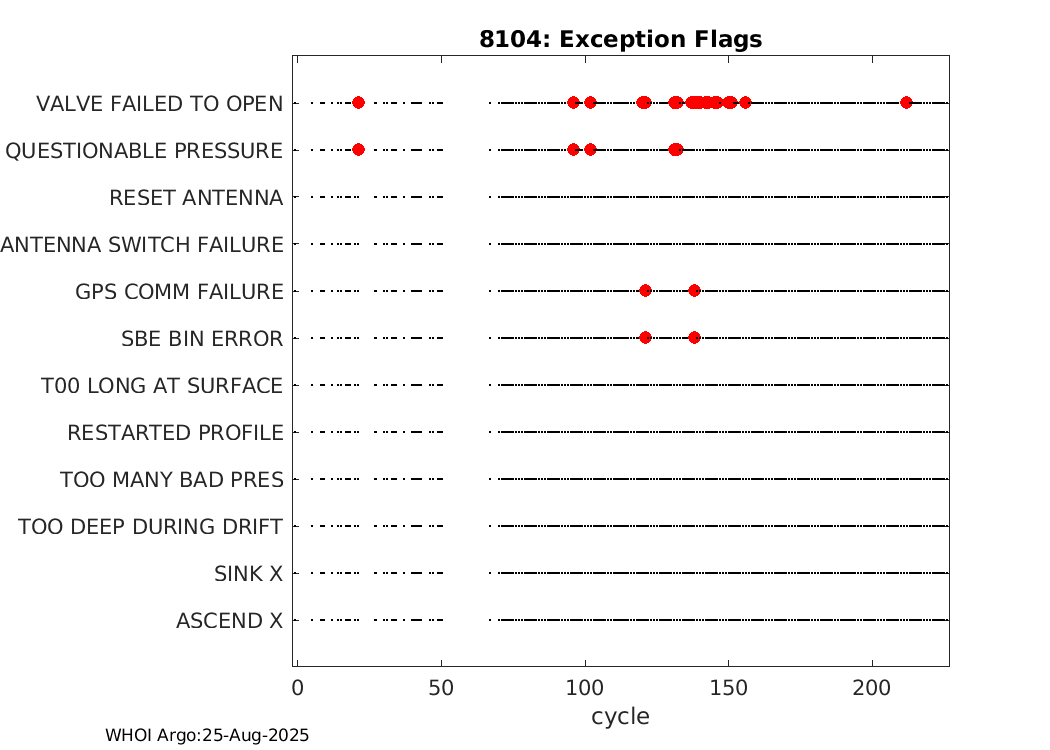 8104: Exception Flags

VALVE FAILED TO OPEN
QUESTIONABLE PRESSURE
RESET ANTENNA
ANTENNA SWITCH FAILURE
GPS COMM FAILURE
SBE BIN ERROR
T00 LONG AT SURFACE
RESTARTED PROFILE
TOO MANY BAD PRES
TOO DEEP DURING DRIFT
SINK X
ASCEND X

0
50
100
150
200
cycle

WHOI Argo:25-Aug-2025